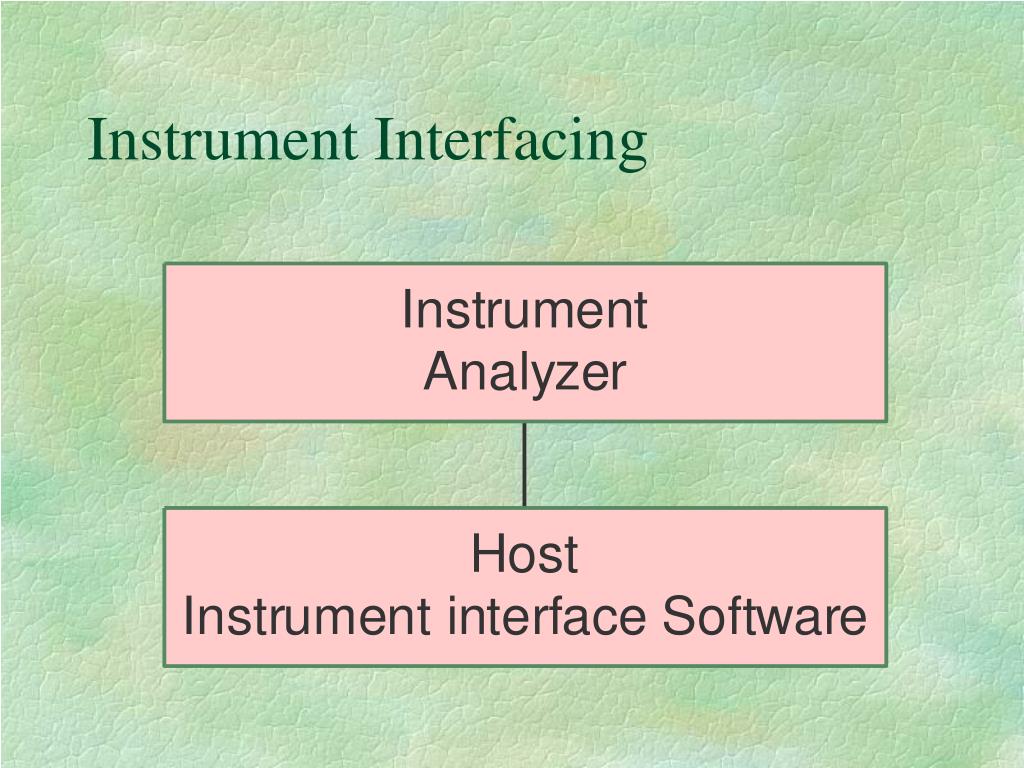 Instrument Interfacing

Instrument
Analyzer

Host
Instrument interface Software